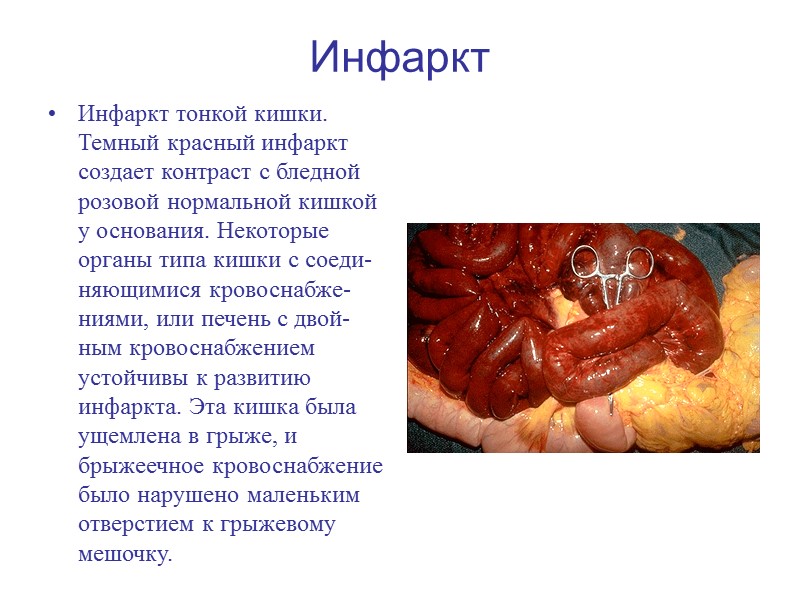 Инфаркт

• Инфаркт тонкой кишки. Темный красный инфаркт создает контраст с бледной розовой нормальной кишкой у основания. Некоторые органы типа кишки с соединяющимися кровоснабжениями, или печень с двойным кровоснабжением устойчивы к развитию инфаркта. Эта кишка была ущемлена в грыже, и брыжеечное кровоснабжение было нарушено маленьким отверстием к грыжевому мешочку.